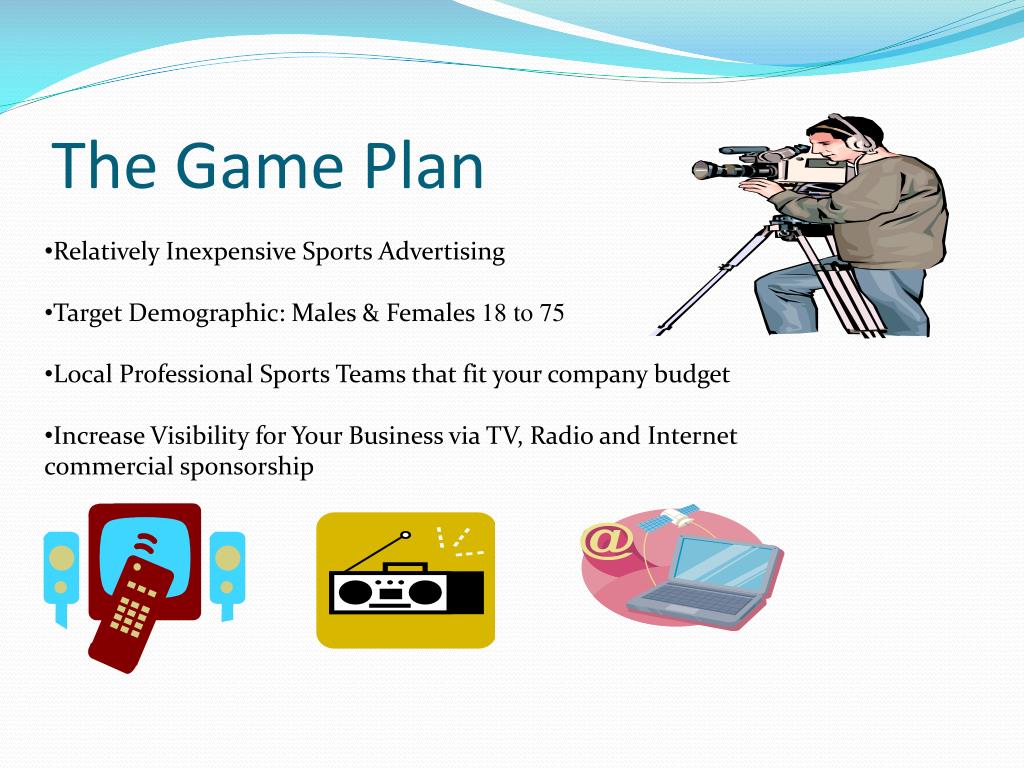 The Game Plan

•Relatively Inexpensive Sports Advertising

•Target Demographic: Males & Females 18 to 75

•Local Professional Sports Teams that fit your company budget

•Increase Visibility for Your Business via TV, Radio and Internet commercial sponsorship

@